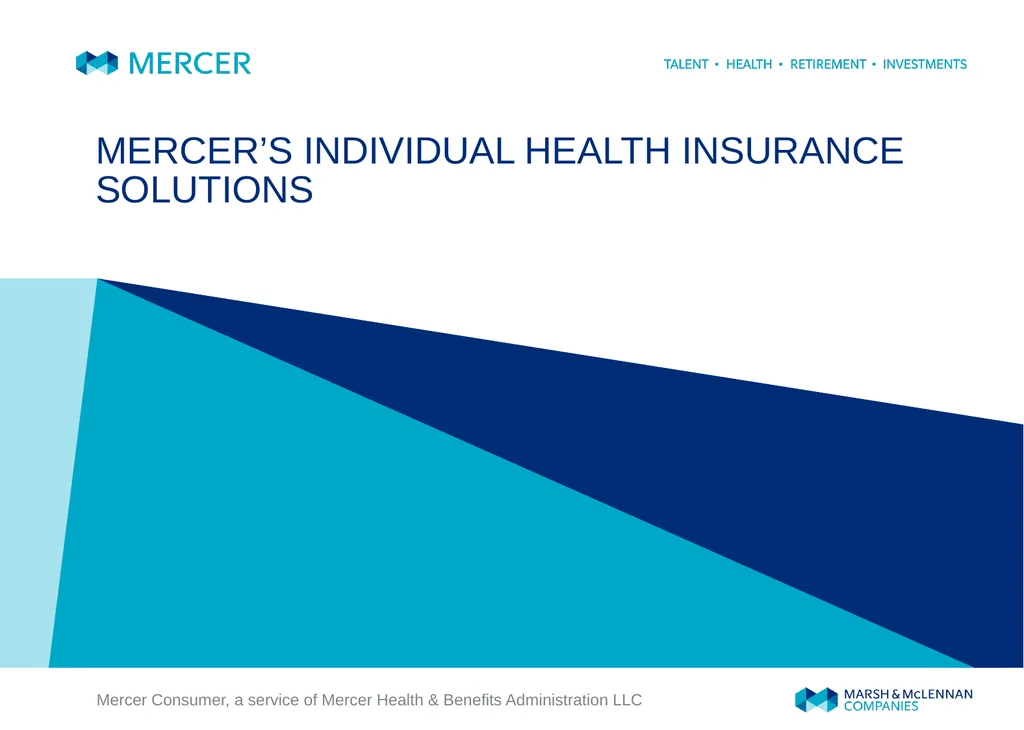 MERCER

TALENT • HEALTH • RETIREMENT • INVESTMENTS

MERCER'S INDIVIDUAL HEALTH INSURANCE SOLUTIONS

Mercer Consumer, a service of Mercer Health & Benefits Administration LLC

MARSH & McLENNAN COMPANIES